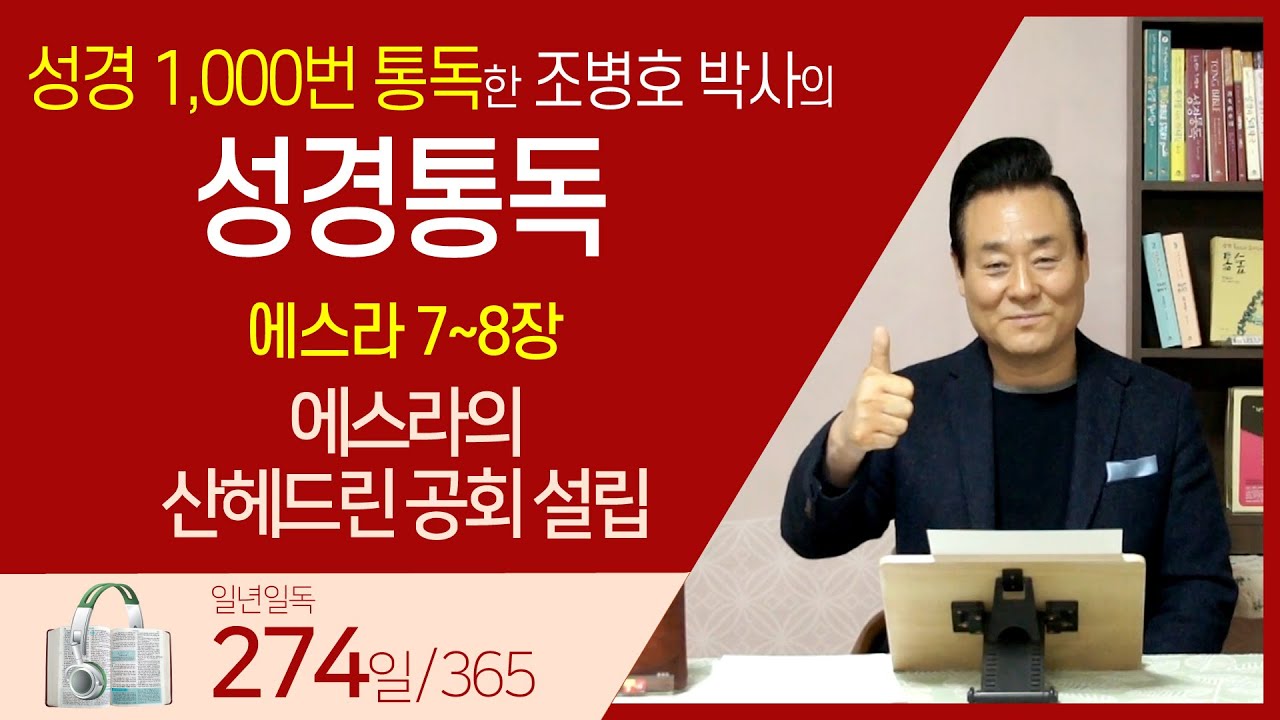 성경 1,000번 통독한 조병호 박사의

성경통독

에스라 7~8장

에스라의
산헤드린 공회 설립

일년일독

274일/365